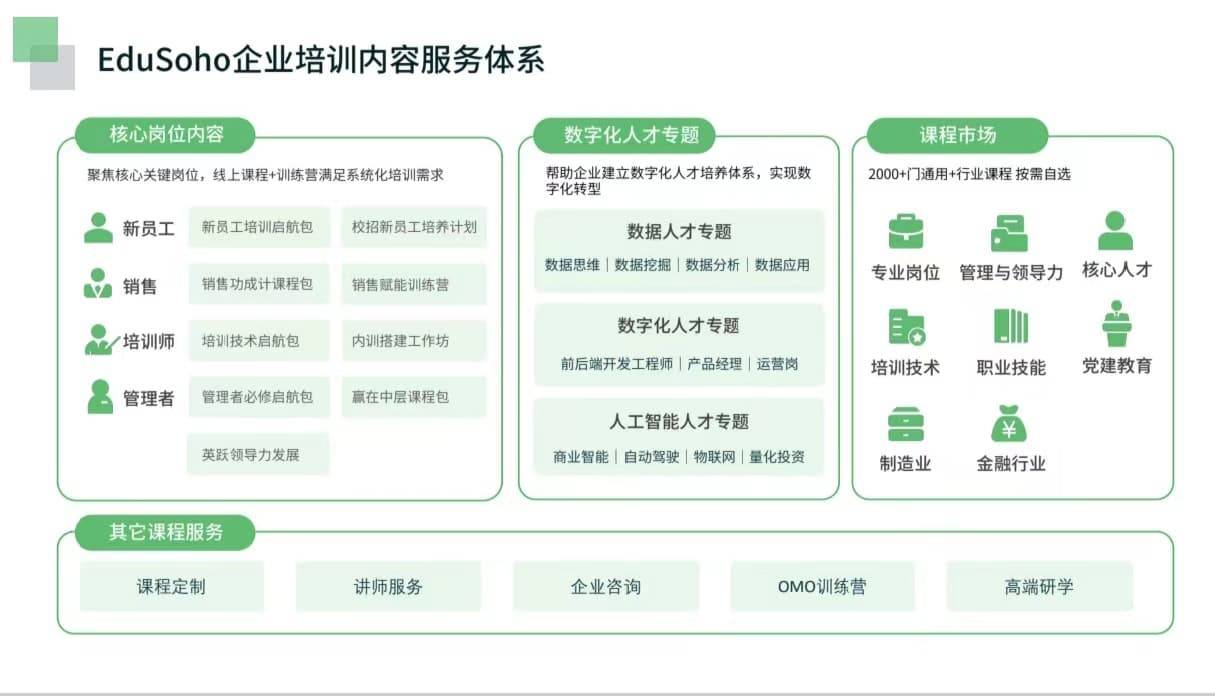 EduSoho企业培训内容服务体系

核心岗位内容

聚焦核心关键岗位，线上课程+训练营满足系统化培训需求

新员工 新员工培训启航包 校招新员工培养计划

销售 销售功成计课程包 销售赋能训练营

培训师 培训技术启航包 内训搭建工作坊

管理者 管理者必修启航包 赢在中层课程包

英跃领导力发展

数字化人才专题

帮助企业建立数字化人才培养体系，实现数字化转型

数据人才专题

数据思维 | 数据挖掘 | 数据分析 | 数据应用

数字化人才专题

前后端开发工程师 | 产品经理 | 运营岗

人工智能人才专题

商业智能 | 自动驾驶 | 物联网 | 量化投资

课程市场

2000+门通用+行业课程 按需自选

专业岗位 管理与领导力 核心人才

培训技术 职业技能 党建教育

制造业 金融行业

其它课程服务

课程定制 讲师服务 企业咨询 OMO训练营 高端研学